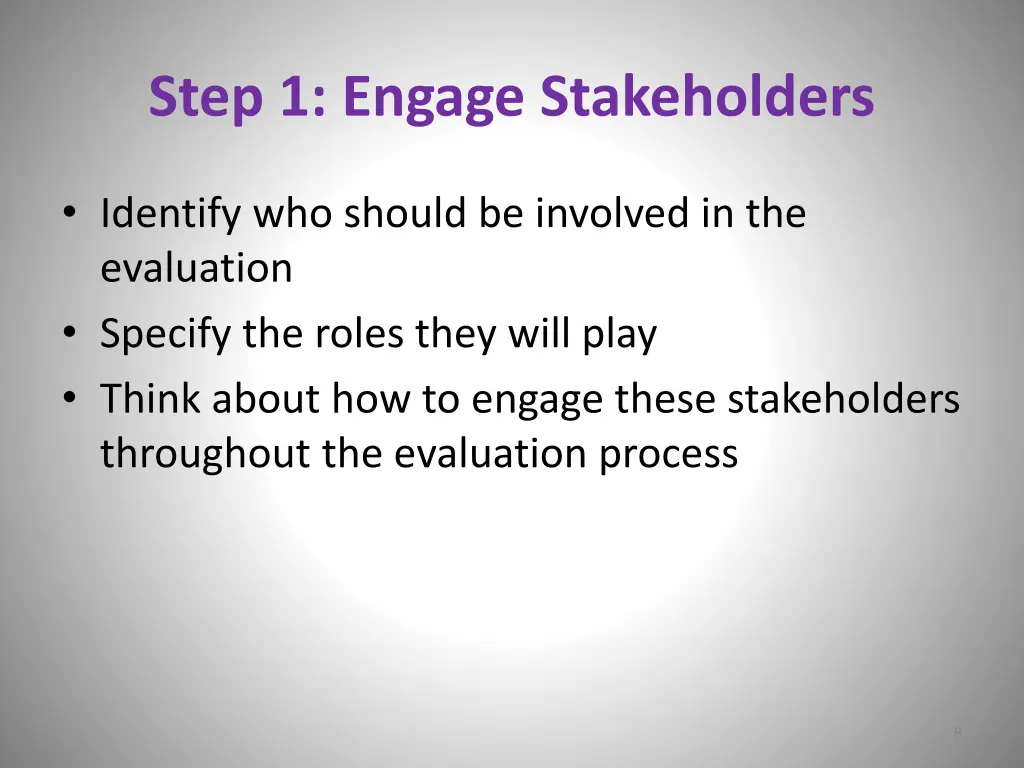 Step 1: Engage Stakeholders

• Identify who should be involved in the evaluation
• Specify the roles they will play
• Think about how to engage these stakeholders throughout the evaluation process

8